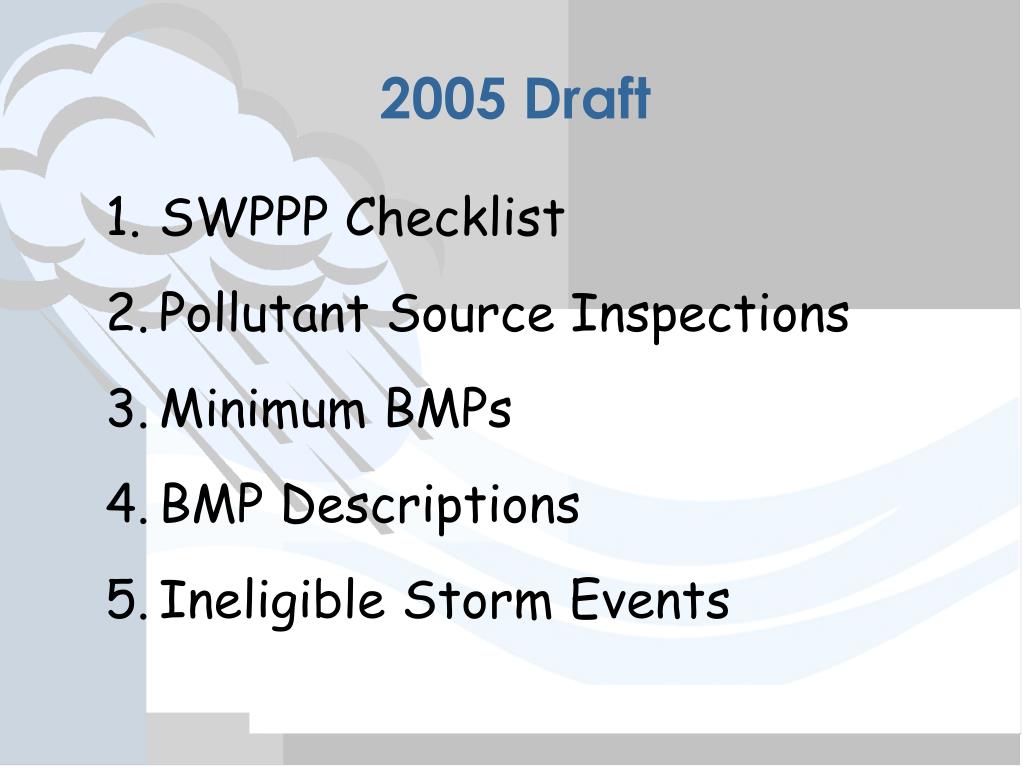 2005 Draft

1. SWPPP Checklist
2. Pollutant Source Inspections
3. Minimum BMPs
4. BMP Descriptions
5. Ineligible Storm Events